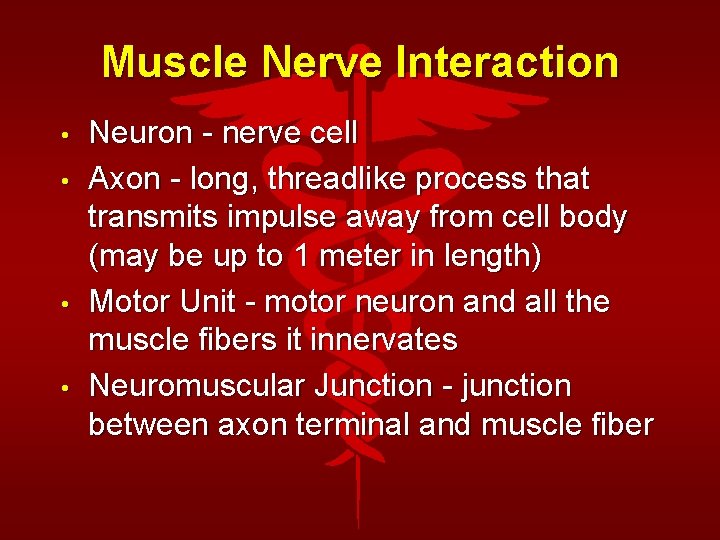 Muscle Nerve Interaction

• Neuron - nerve cell
• Axon - long, threadlike process that transmits impulse away from cell body (may be up to 1 meter in length)
• Motor Unit - motor neuron and all the muscle fibers it innervates
• Neuromuscular Junction - junction between axon terminal and muscle fiber